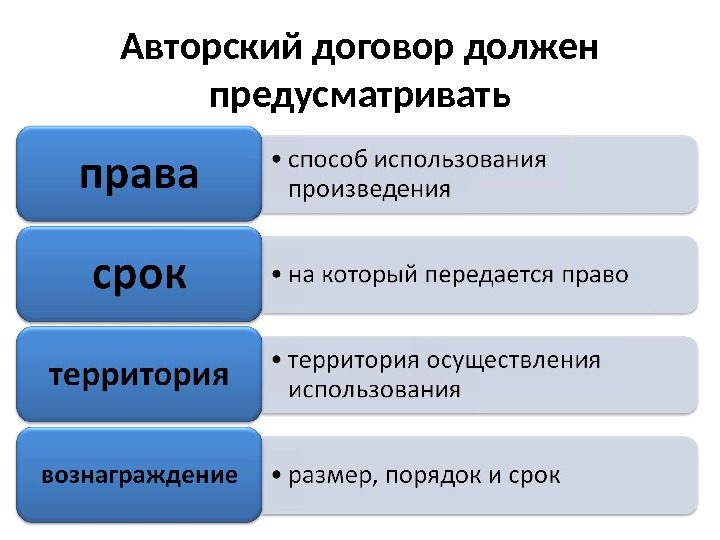 Авторский договор должен предусматривать

права
• способ использования произведения

срок
• на который передается право

территория
• территория осуществления использования

вознаграждение
• размер, порядок и срок